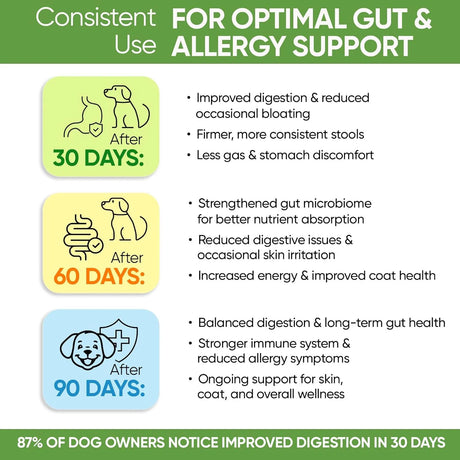 Consistent Use FOR OPTIMAL GUT & ALLERGY SUPPORT

After
30 DAYS:

• Improved digestion & reduced occasional bloating
• Firmer, more consistent stools
• Less gas & stomach discomfort

After
60 DAYS:

• Strengthened gut microbiome for better nutrient absorption
• Reduced digestive issues & occasional skin irritation
• Increased energy & improved coat health

After
90 DAYS:

• Balanced digestion & long-term gut health
• Stronger immune system & reduced allergy symptoms
• Ongoing support for skin, coat, and overall wellness

87% OF DOG OWNERS NOTICE IMPROVED DIGESTION IN 30 DAYS